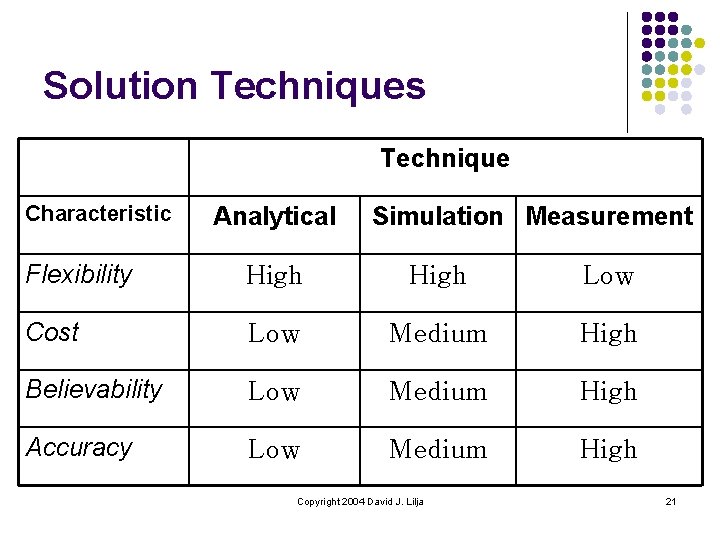 Solution Techniques

|  | Technique | | |
|---|---|---|---|
| Characteristic | Analytical | Simulation | Measurement |
| Flexibility | High | High | Low |
| Cost | Low | Medium | High |
| Believability | Low | Medium | High |
| Accuracy | Low | Medium | High |

Copyright 2004 David J. Lilja

21